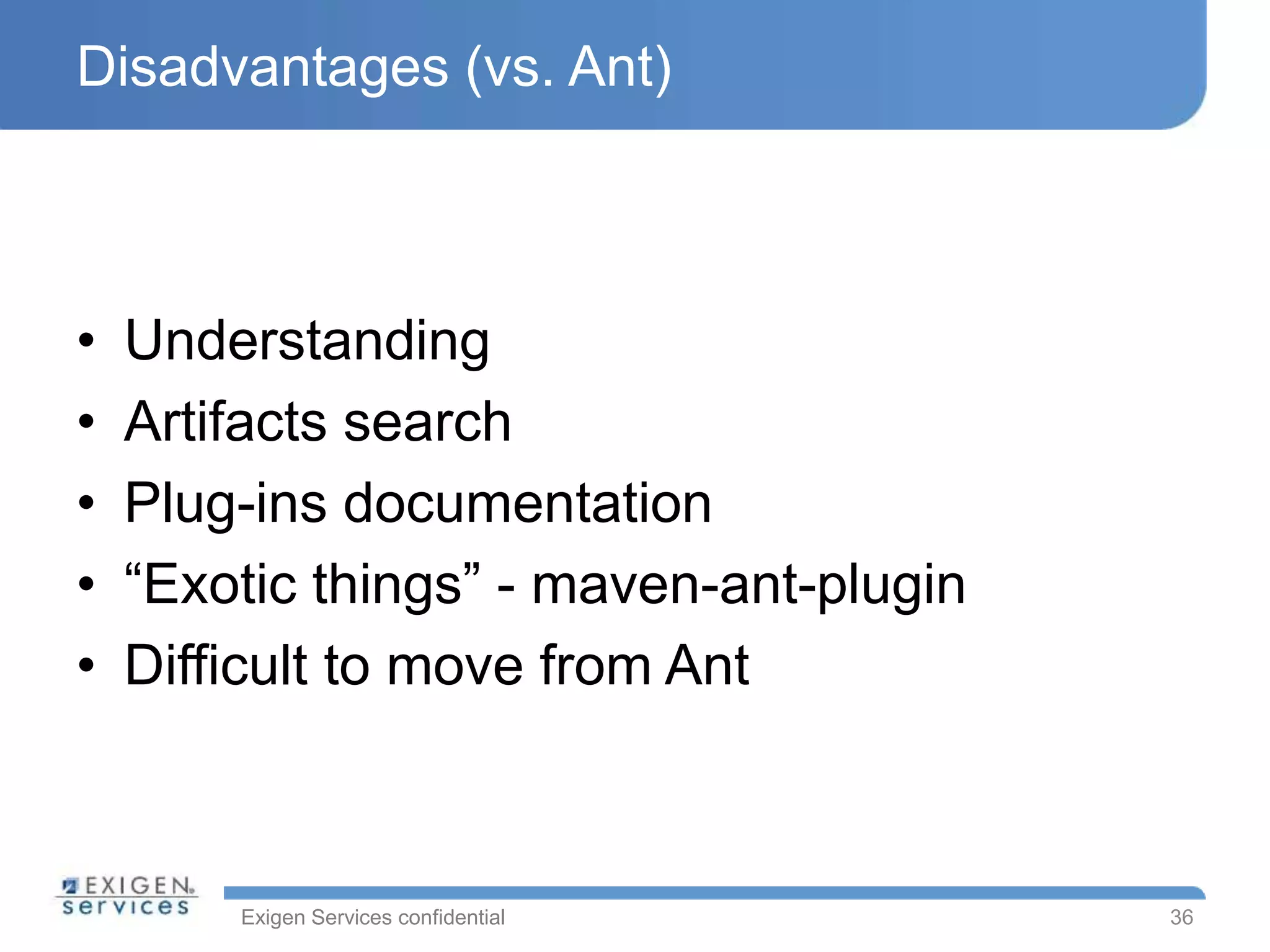 Disadvantages (vs. Ant)

• Understanding
• Artifacts search
• Plug-ins documentation
• “Exotic things” - maven-ant-plugin
• Difficult to move from Ant

EXIGEN services

Exigen Services confidential

36